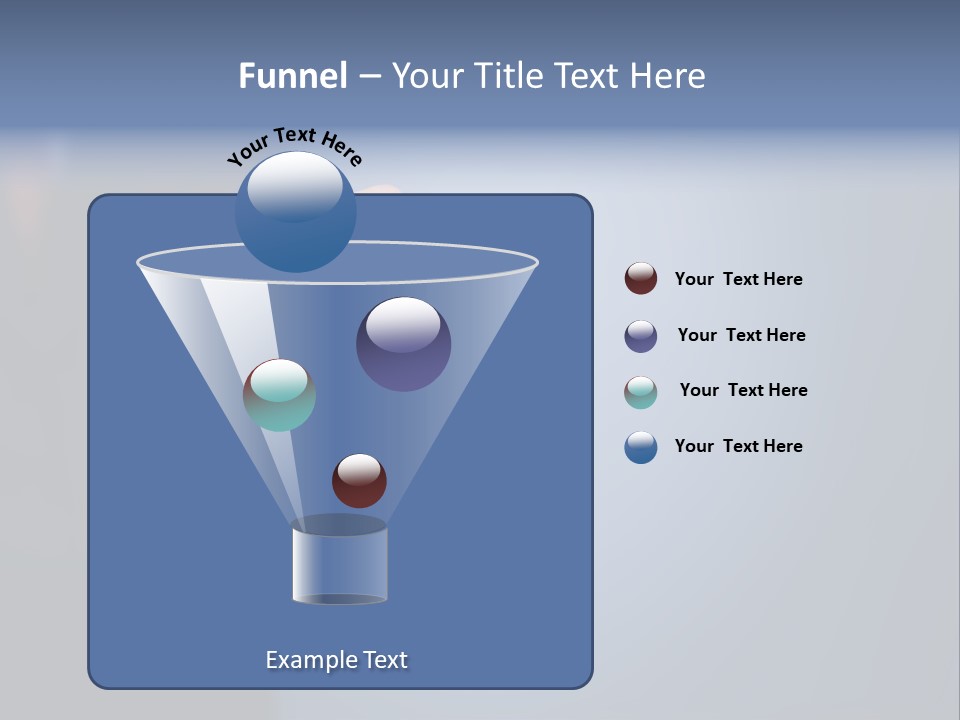 Funnel – Your Title Text Here

Your Text Here

Your Text Here

Your Text Here

Your Text Here

Your Text Here

Example Text